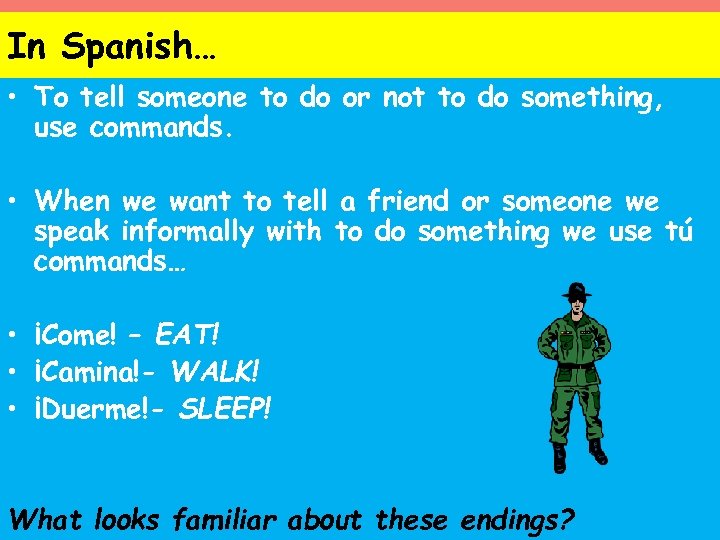 In Spanish…

• To tell someone to do or not to do something, use commands.

• When we want to tell a friend or someone we speak informally with to do something we use tú commands…

• ¡Come! – EAT!
• ¡Camina!- WALK!
• ¡Duerme!- SLEEP!

What looks familiar about these endings?